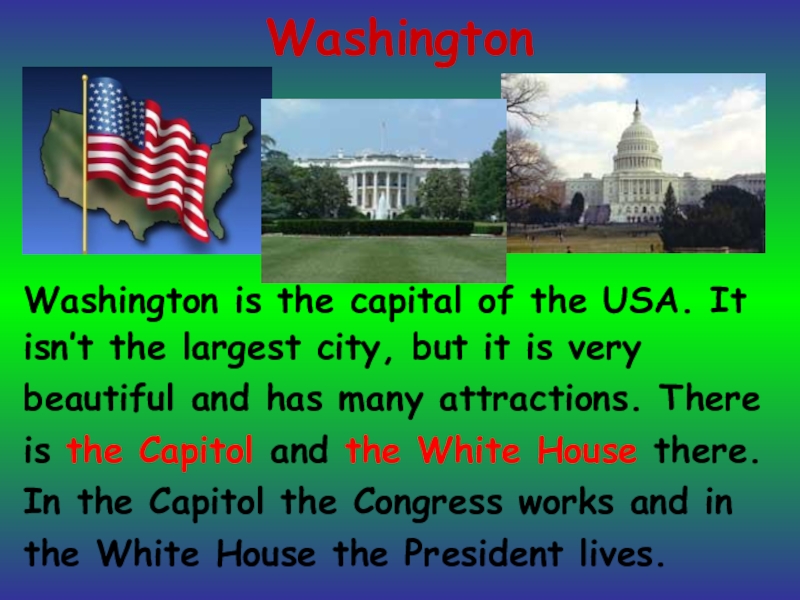 Washington

Washington is the capital of the USA. It isn’t the largest city, but it is very beautiful and has many attractions. There is the Capitol and the White House there. In the Capitol the Congress works and in the White House the President lives.